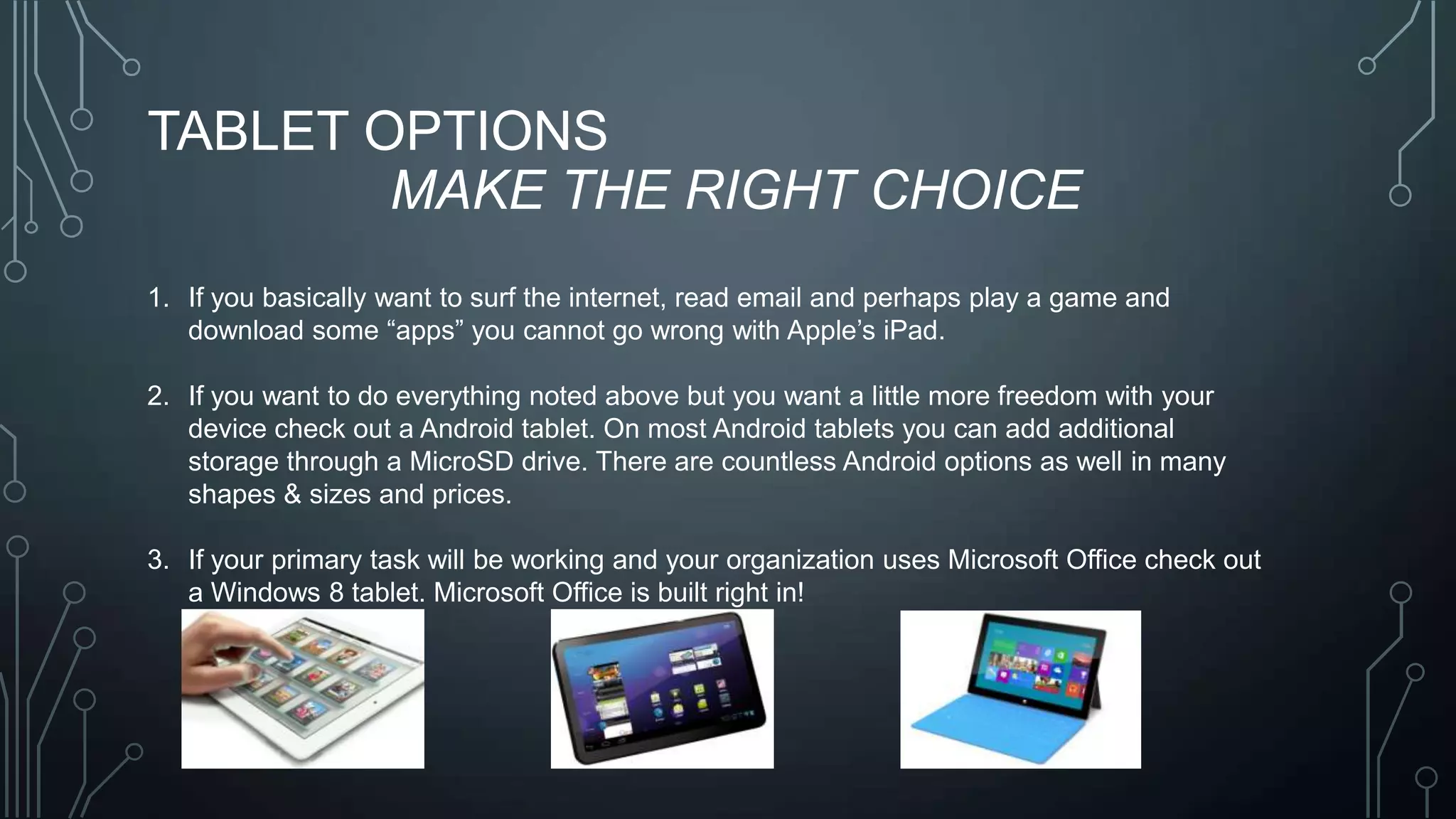 TABLET OPTIONS
MAKE THE RIGHT CHOICE

1. If you basically want to surf the internet, read email and perhaps play a game and download some “apps” you cannot go wrong with Apple’s iPad.

2. If you want to do everything noted above but you want a little more freedom with your device check out a Android tablet. On most Android tablets you can add additional storage through a MicroSD drive. There are countless Android options as well in many shapes & sizes and prices.

3. If your primary task will be working and your organization uses Microsoft Office check out a Windows 8 tablet. Microsoft Office is built right in!